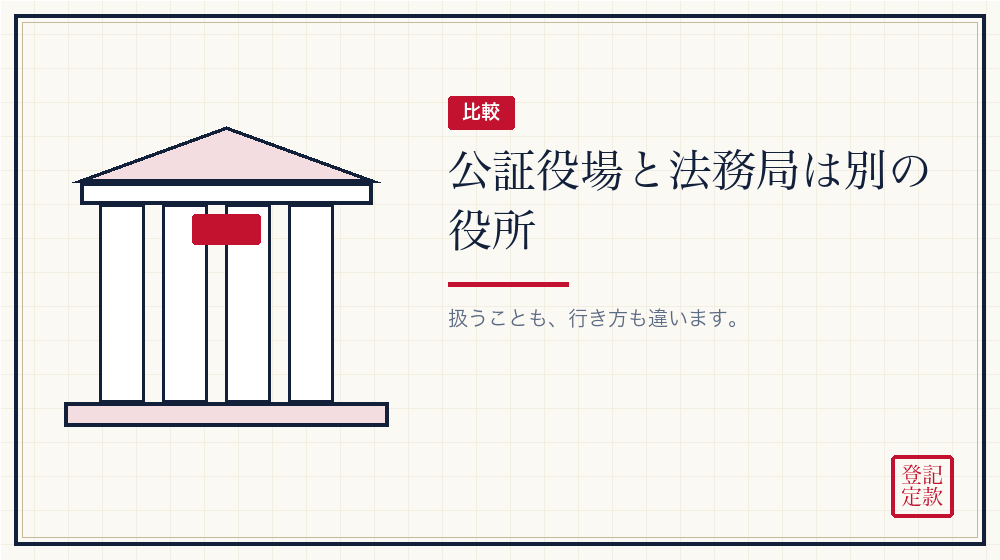 比較

公証役場と法務局は別の役所

扱うことも、行き方も違います。

登記
定款